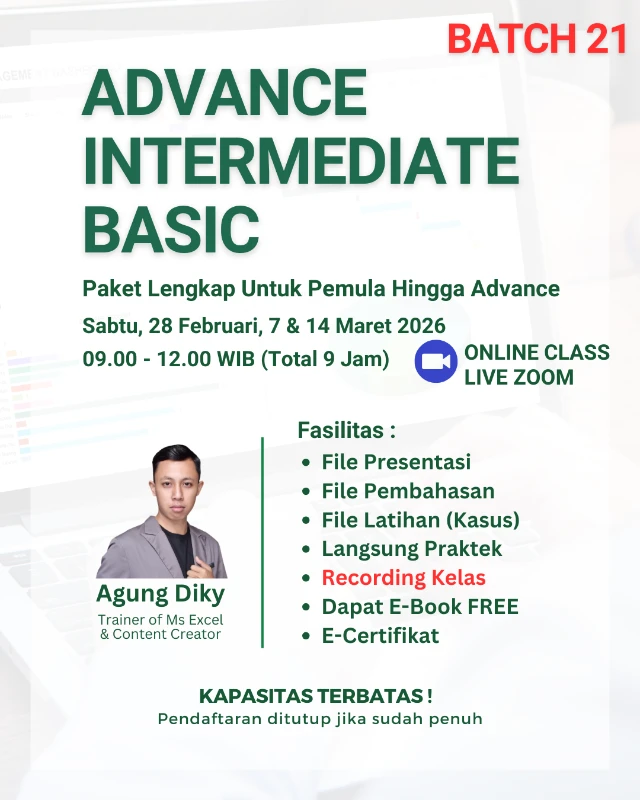 BATCH 21

ADVANCE
INTERMEDIATE
BASIC

Paket Lengkap Untuk Pemula Hingga Advance

Sabtu, 28 Februari, 7 & 14 Maret 2026

09.00 - 12.00 WIB (Total 9 Jam)

ONLINE CLASS
LIVE ZOOM

Agung Diky
Trainer of Ms Excel & Content Creator

Fasilitas :
- File Presentasi
- File Pembahasan
- File Latihan (Kasus)
- Langsung Praktek
- Recording Kelas
- Dapat E-Book FREE
- E-Certifikat

KAPASITAS TERBATAS !
Pendaftaran ditutup jika sudah penuh